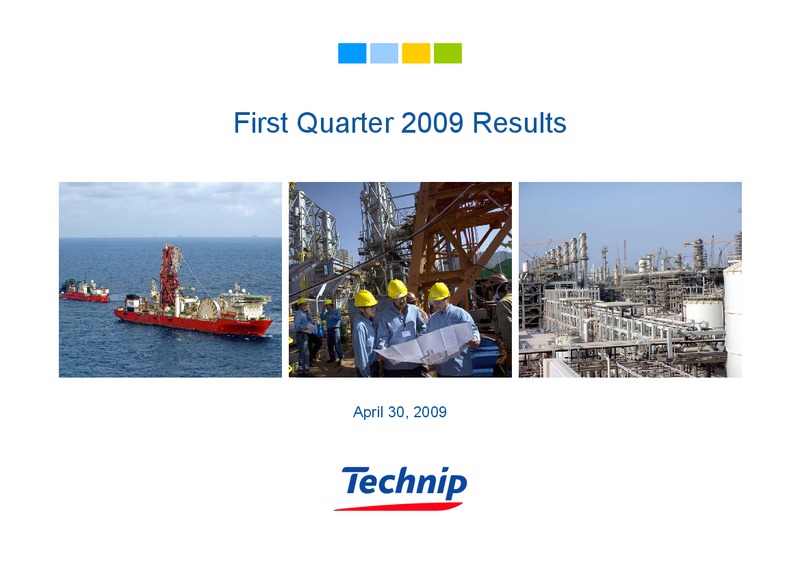 First Quarter 2009 Results

April 30, 2009

Technip